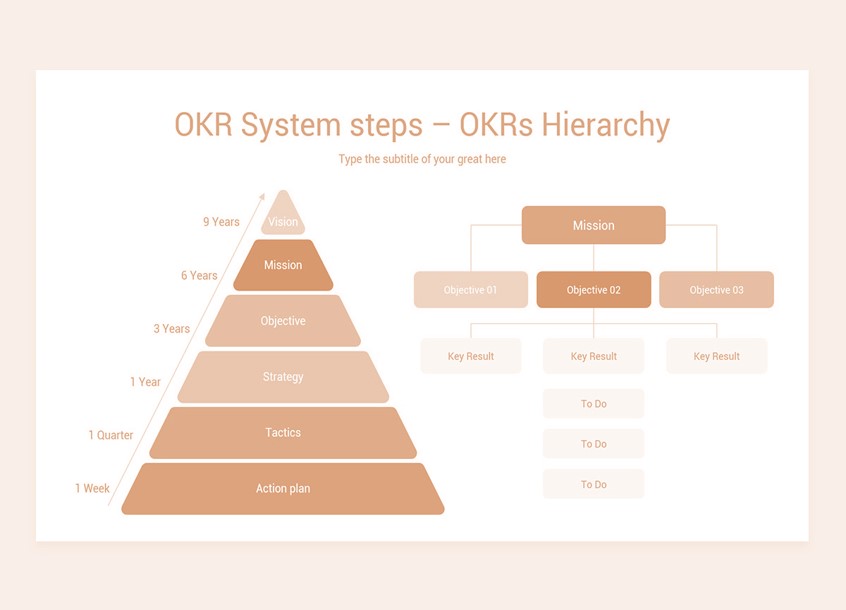 OKR System steps – OKRs Hierarchy

Type the subtitle of your great here

9 Years
Vision
6 Years
Mission
3 Years
Objective
1 Year
Strategy
1 Quarter
Tactics
1 Week
Action plan

Mission

Objective 01
Objective 02
Objective 03

Key Result
Key Result
Key Result

To Do
To Do
To Do